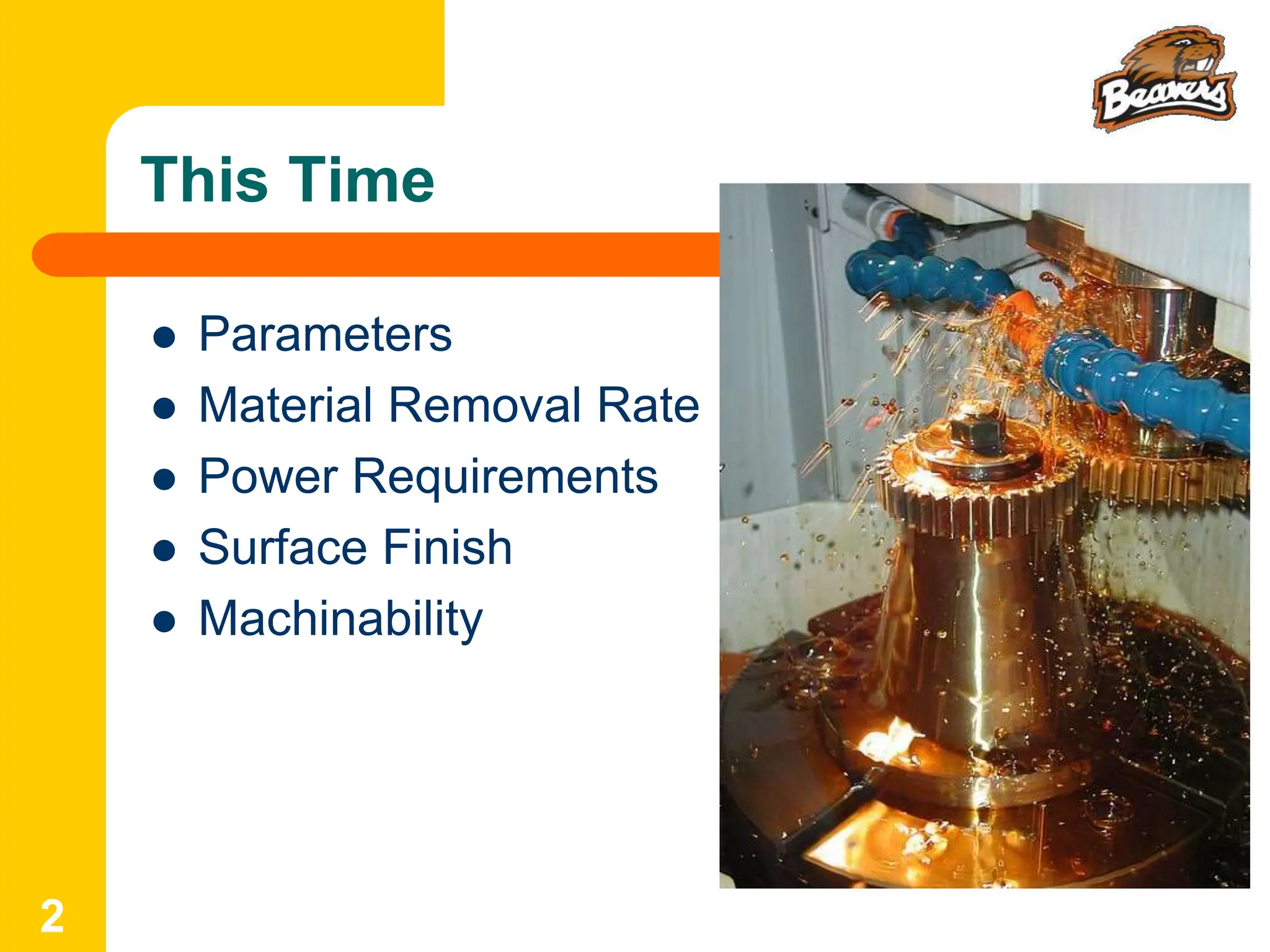 Beavers

This Time

- Parameters
- Material Removal Rate
- Power Requirements
- Surface Finish
- Machinability

2